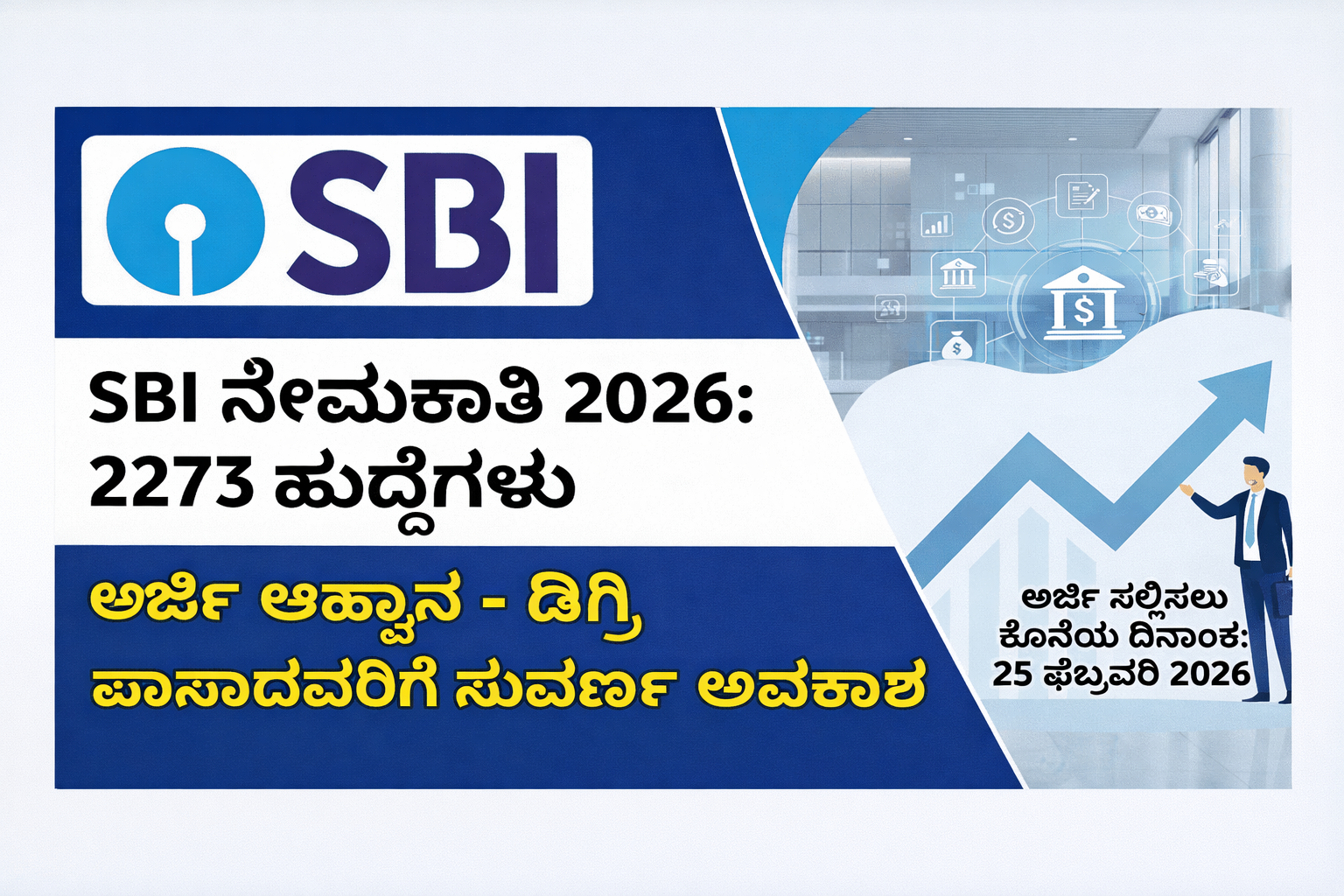 SBI

SBI ನೇಮಕಾತಿ 2026: 2273 ಹುದ್ದೆಗಳು

ಅರ್ಜಿ ಆಹ್ವಾನ - ಡಿಗ್ರಿ ಪಾಸಾದವರಿಗೆ ಸುವರ್ಣ ಅವಕಾಶ

ಅರ್ಜಿ ಸಲ್ಲಿಸಲು ಕೊನೆಯ ದಿನಾಂಕ: 25 ಫೆಬ್ರವರಿ 2026